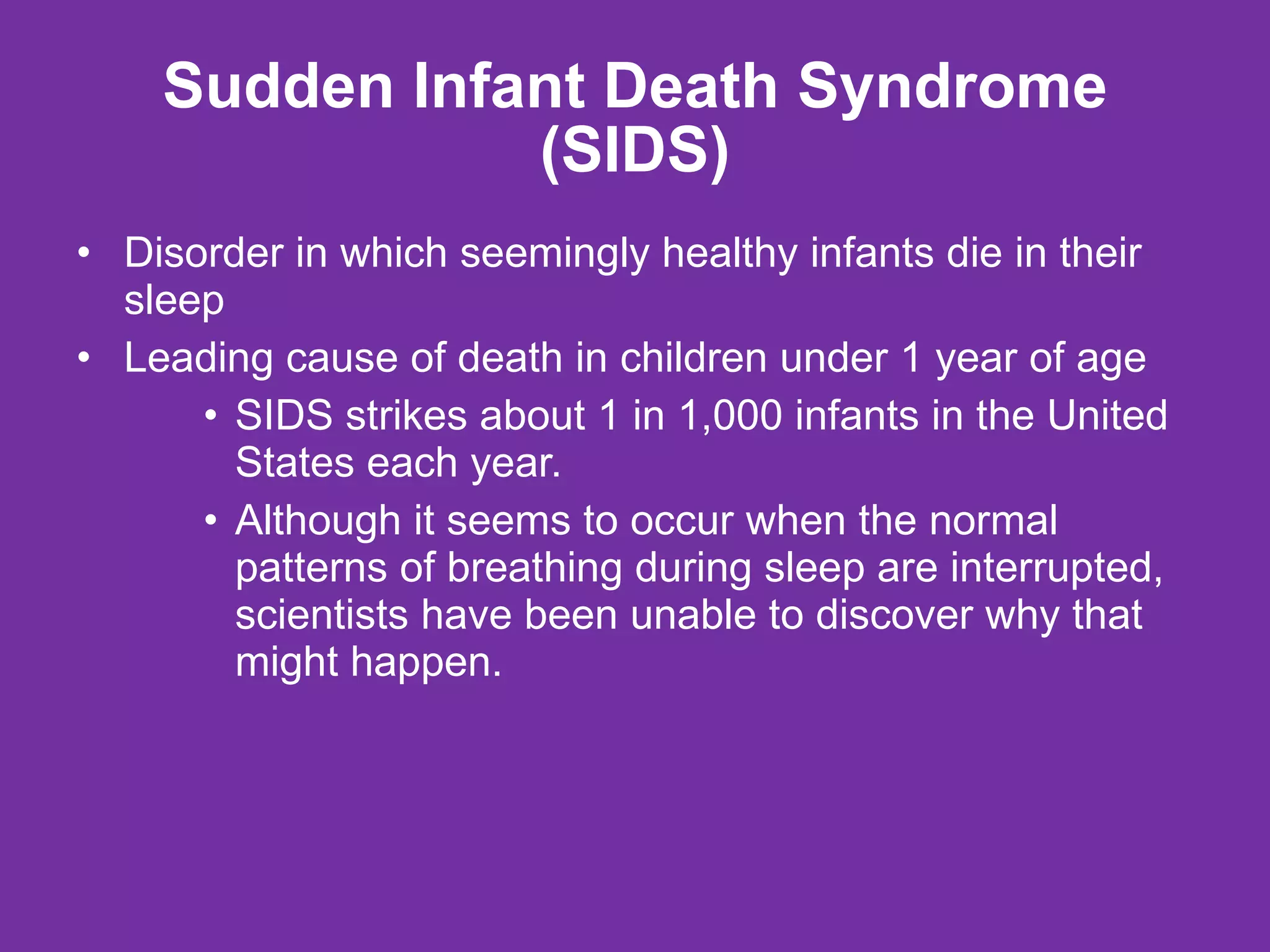 Sudden Infant Death Syndrome (SIDS)

• Disorder in which seemingly healthy infants die in their sleep
• Leading cause of death in children under 1 year of age
  • SIDS strikes about 1 in 1,000 infants in the United States each year.
  • Although it seems to occur when the normal patterns of breathing during sleep are interrupted, scientists have been unable to discover why that might happen.